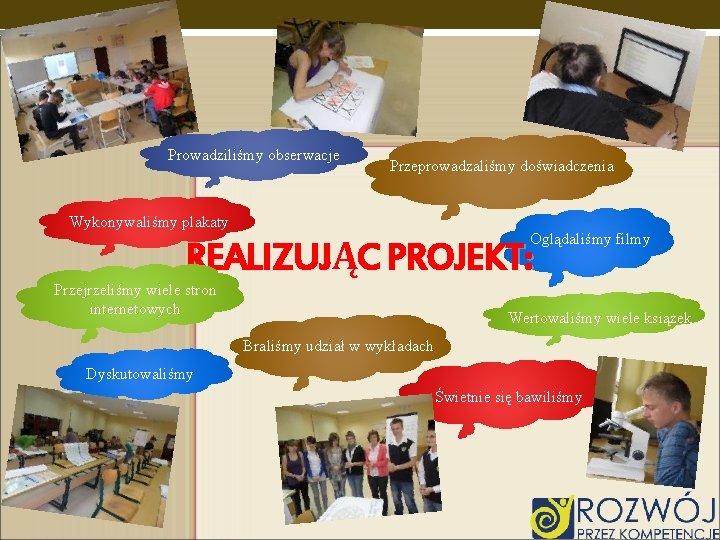 Prowadziliśmy obserwacje

Przeprowadzaliśmy doświadczenia

Wykonywaliśmy plakaty

Oglądaliśmy filmy

REALIZUJĄC PROJEKT:

Przejrzeliśmy wiele stron internetowych

Wertowaliśmy wiele książek

Braliśmy udział w wykładach

Dyskutowaliśmy

Świetnie się bawiliśmy

ROZWÓJ
PRZEZ KOMPETENCJE